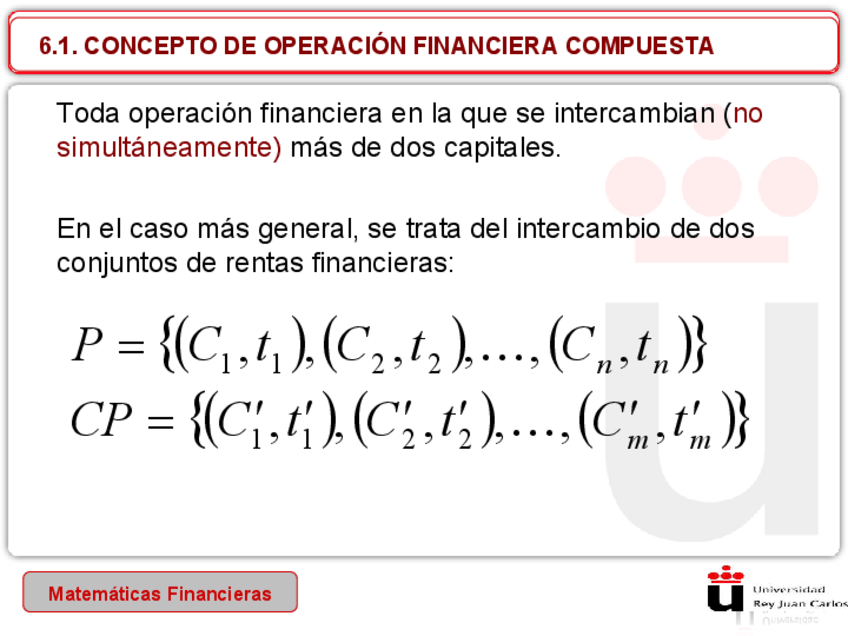 6.1. CONCEPTO DE OPERACIÓN FINANCIERA COMPUESTA

Toda operación financiera en la que se intercambian (no simultáneamente) más de dos capitales.

En el caso más general, se trata del intercambio de dos conjuntos de rentas financieras:

$P = \{(C_1, t_1), (C_2, t_2), \ldots, (C_n, t_n)\}$
$CP = \{(C'_1, t'_1), (C'_2, t'_2), \ldots, (C'_m, t'_m)\}$

Matemáticas Financieras

Universidad Rey Juan Carlos